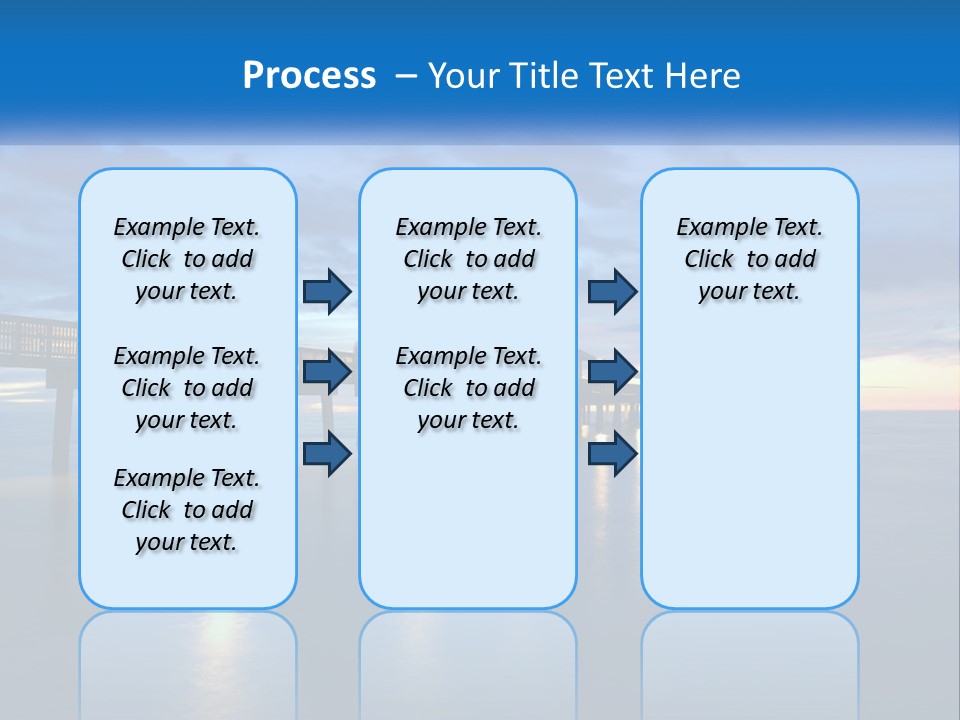 Process – Your Title Text Here

Example Text. Click to add your text.

Example Text. Click to add your text.

Example Text. Click to add your text.

Example Text. Click to add your text.

Example Text. Click to add your text.

Example Text. Click to add your text.